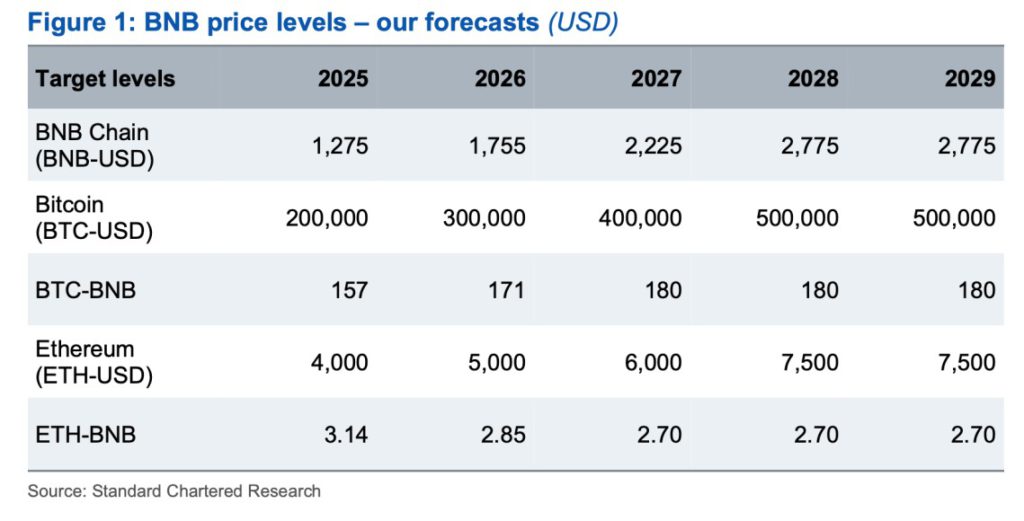 Figure 1: BNB price levels – our forecasts (USD)

| Target levels | 2025 | 2026 | 2027 | 2028 | 2029 |
|---|---|---|---|---|---|
| BNB Chain (BNB-USD) | 1,275 | 1,755 | 2,225 | 2,775 | 2,775 |
| Bitcoin (BTC-USD) | 200,000 | 300,000 | 400,000 | 500,000 | 500,000 |
| BTC-BNB | 157 | 171 | 180 | 180 | 180 |
| Ethereum (ETH-USD) | 4,000 | 5,000 | 6,000 | 7,500 | 7,500 |
| ETH-BNB | 3.14 | 2.85 | 2.70 | 2.70 | 2.70 |

Source: Standard Chartered Research